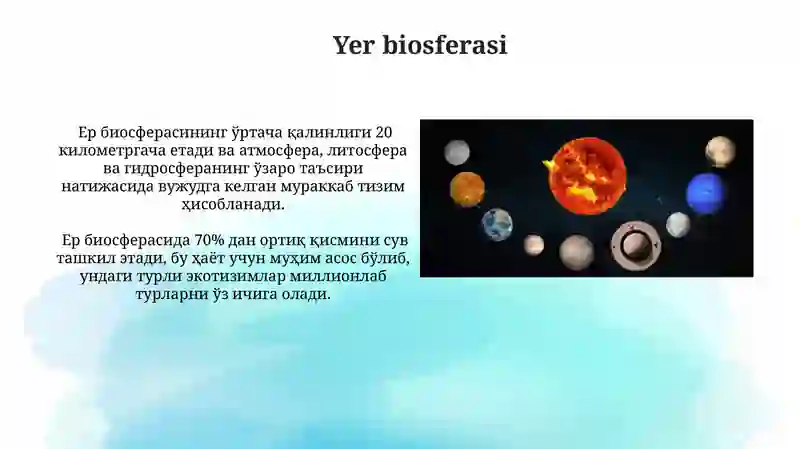 Yer biosferasi

Ер биосферасининг ўртача қалинлиги 20 километргача етади ва атмосфера, литосфера ва гидросферанинг ўзаро таъсири натижасида вужудга келган мураккаб тизим ҳисобланади.

Ер биосферасида 70% дан ортиқ қисмини сув ташкил этади, бу ҳаёт учун муҳим асос бўлиб, ундаги турли экотизимлар миллионлаб турларни ўз ичига олади.